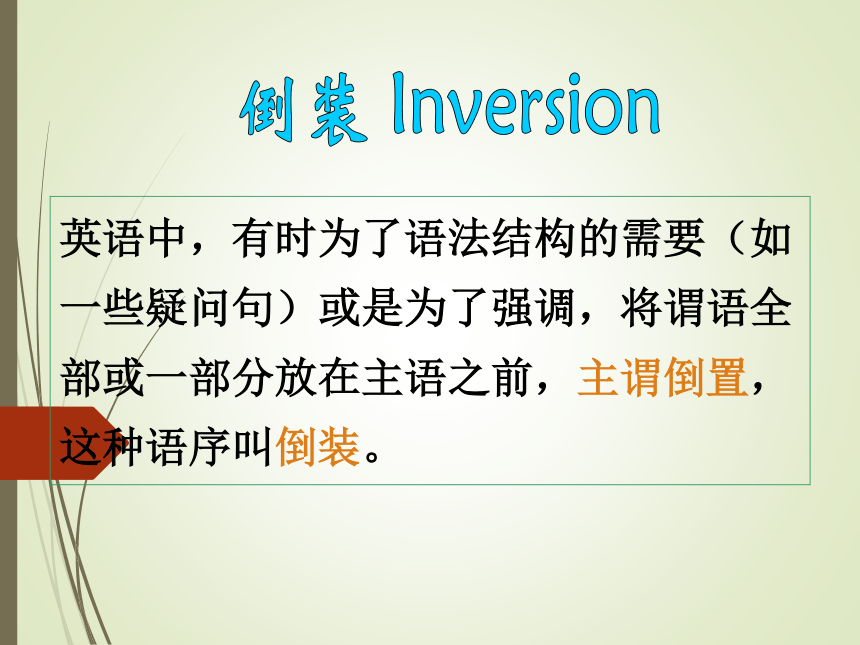 倒装 Inversion

英语中，有时为了语法结构的需要（如一些疑问句）或是为了强调，将谓语全部或一部分放在主语之前，主谓倒置，这种语序叫倒装。